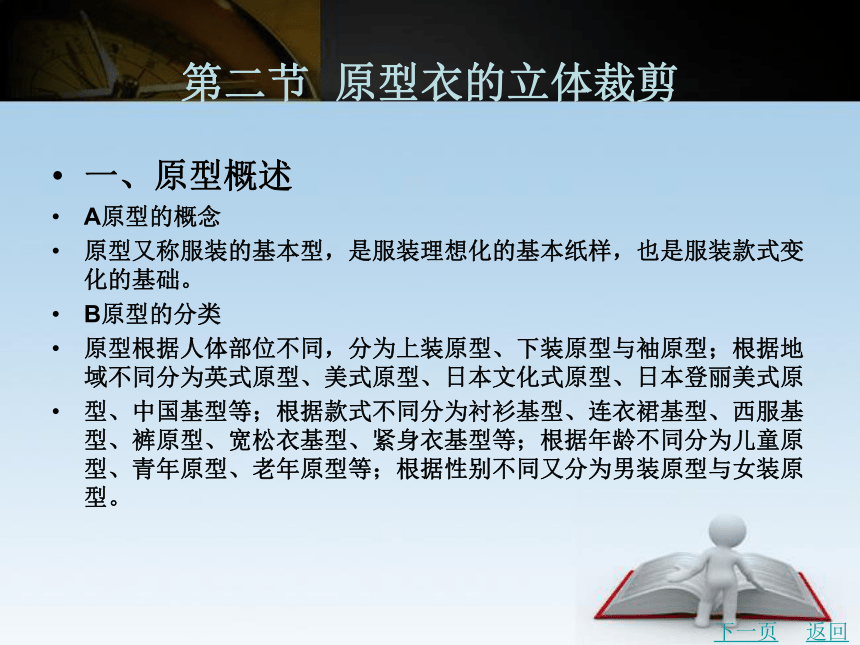 第二节 原型衣的立体裁剪

• 一、原型概述

• A原型的概念

• 原型又称服装的基本型，是服装理想化的基本纸样，也是服装款式变化的基础。

• B原型的分类

• 原型根据人体部位不同，分为上装原型、下装原型与袖原型；根据地域不同分为英式原型、美式原型、日本文化式原型、日本登丽美式原

• 型、中国基型等；根据款式不同分为衬衫基型、连衣裙基型、西服基型、裤原型、宽松衣基型、紧身衣基型等；根据年龄不同分为儿童原型、青年原型、老年原型等；根据性别不同又分为男装原型与女装原型。

下一页 返回